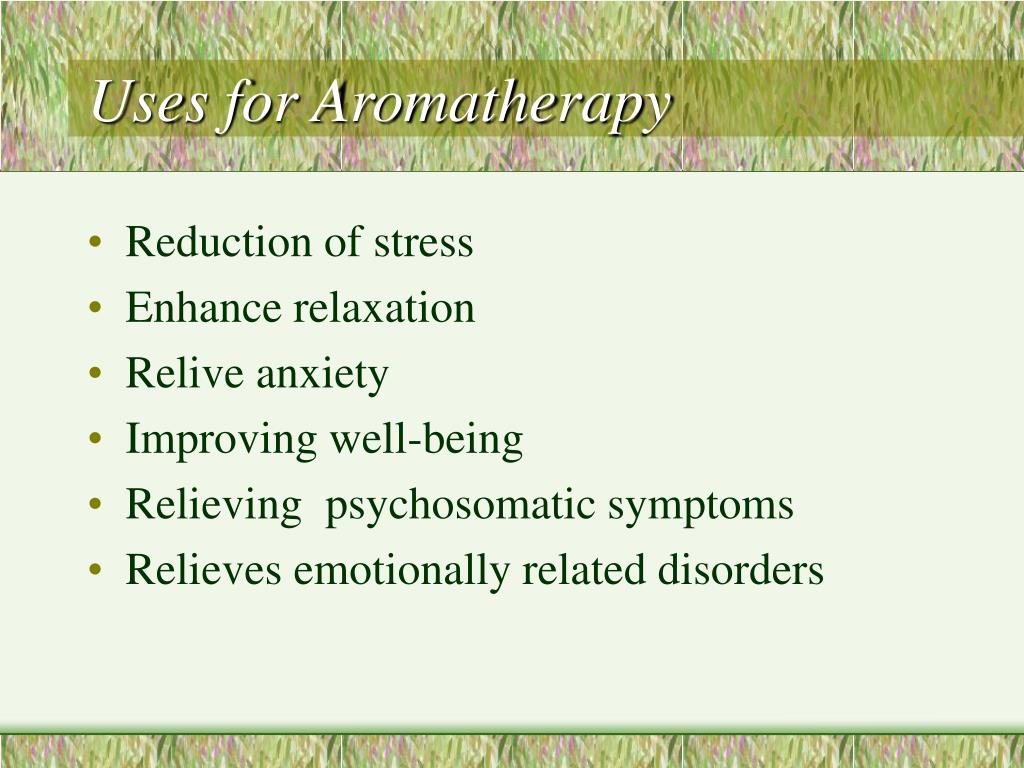 Uses for Aromatherapy

• Reduction of stress
• Enhance relaxation
• Relive anxiety
• Improving well-being
• Relieving  psychosomatic symptoms
• Relieves emotionally related disorders